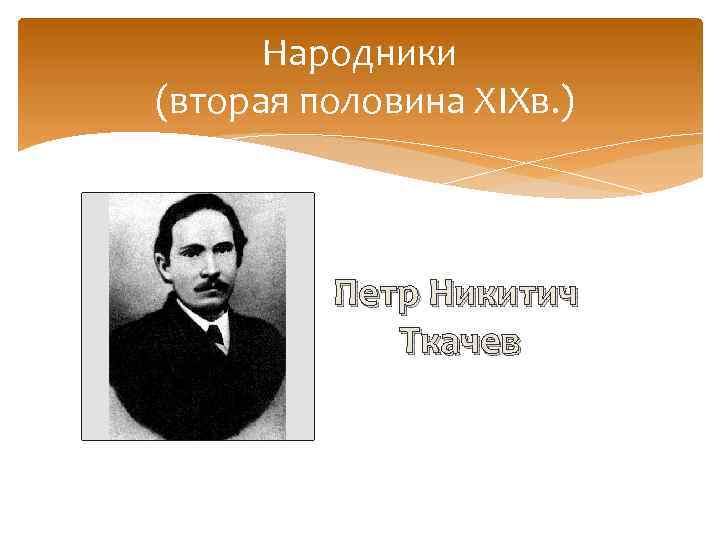 Народники
(вторая половина XIXв.)

Петр Никитич
Ткачев